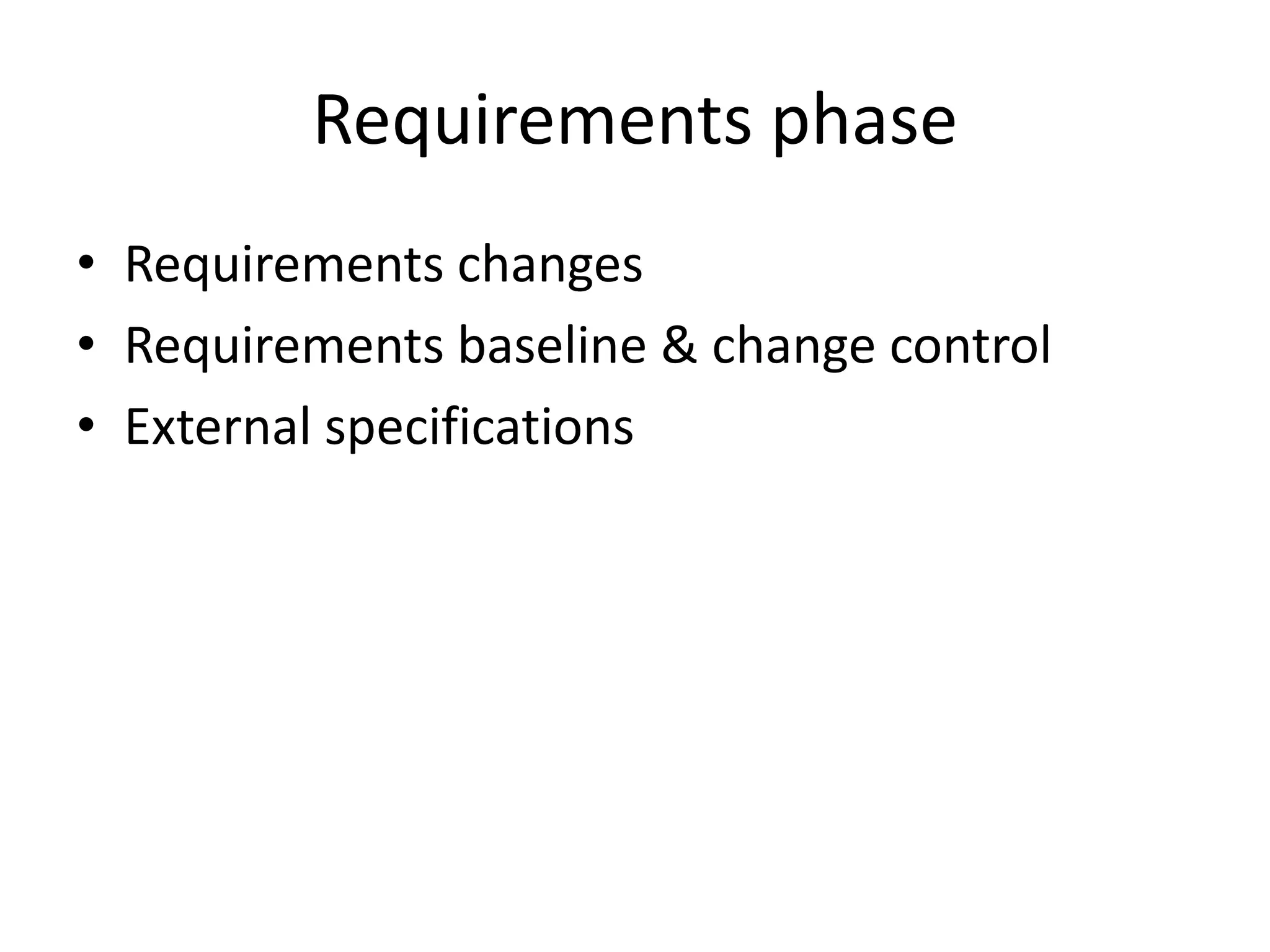 Requirements phase

• Requirements changes
• Requirements baseline & change control
• External specifications